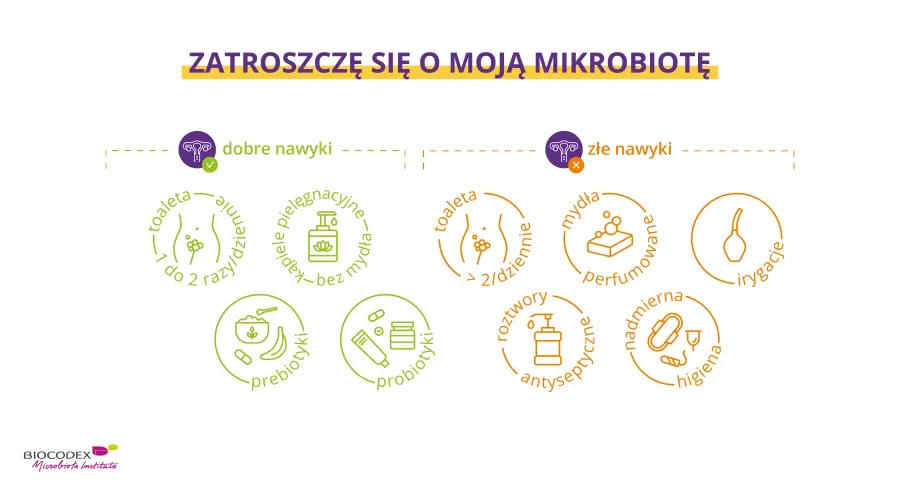 ZATROSZCZĘ SIĘ O MOJĄ MIKROBIOTĘ

dobre nawyki

toaleta 1 do 2 razy/dziennie

kąpiele pielęgnacyjne bez mydła

prebiotyki

probiotyki

złe nawyki

toaleta > 2/dziennie

mydła perfumowane

irygacje

roztwory antyseptyczne

nadmierna higiena

BIOCODEX
Microbiota Institute